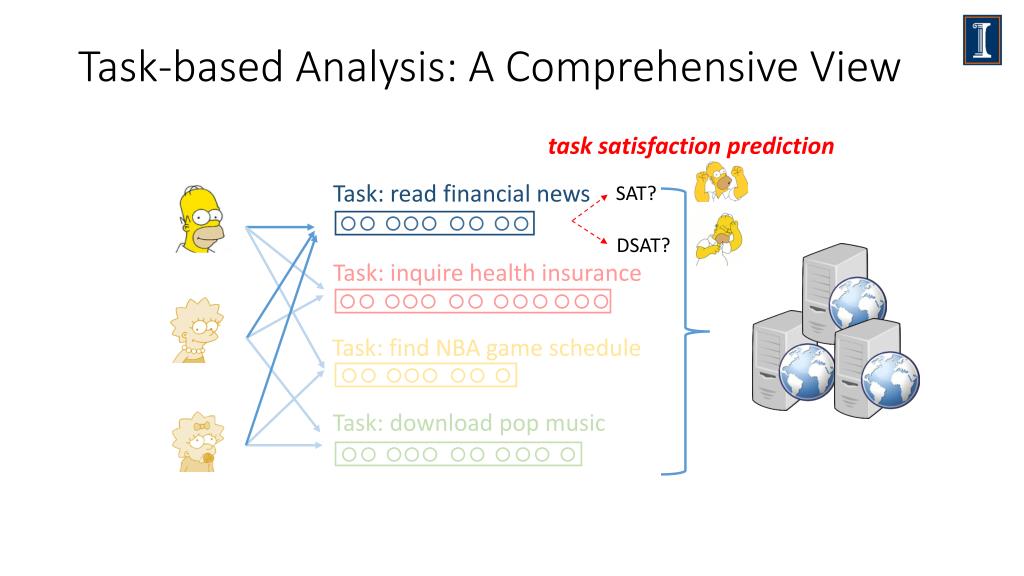 Task-based Analysis: A Comprehensive View

task satisfaction prediction

Task: read financial news

SAT?

DSAT?

Task: inquire health insurance

Task: find NBA game schedule

Task: download pop music